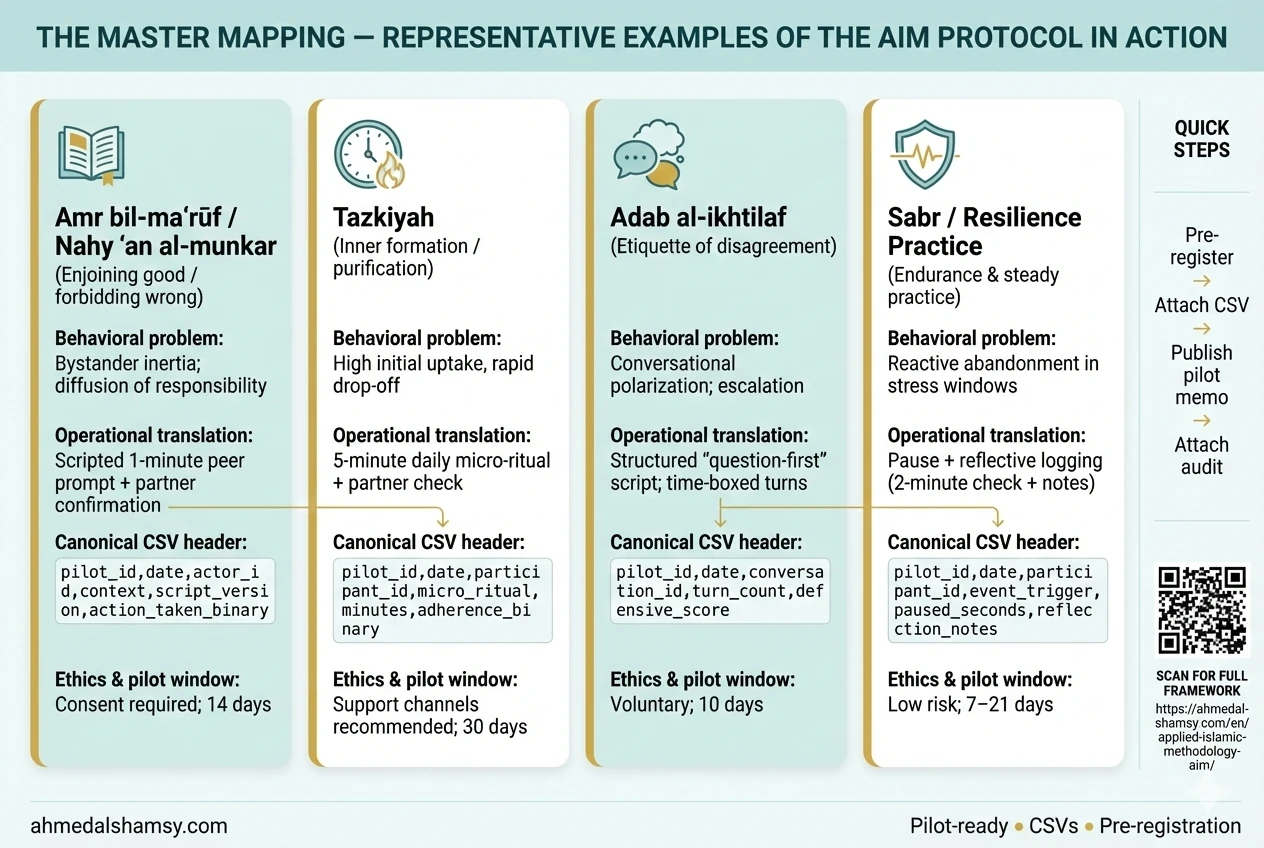 THE MASTER MAPPING — REPRESENTATIVE EXAMPLES OF THE AIM PROTOCOL IN ACTION

Amr bil-maʿrūf / Nahy ʿan al-munkar
(Enjoining good / forbidding wrong)

Behavioral problem:
Bystander inertia; diffusion of responsibility

Operational translation:
Scripted 1-minute peer prompt + partner confirmation

Canonical CSV header:
pilot_id,date,actor_id,context,script_version,action_taken_binary

Ethics & pilot window:
Consent required; 14 days

Tazkiyah
(Inner formation / purification)

Behavioral problem:
High initial uptake, rapid drop-off

Operational translation:
5-minute daily micro-ritual + partner check

Canonical CSV header:
pilot_id,date,participant_id,micro_ritual,minutes,adherence_binary

Ethics & pilot window:
Support channels recommended; 30 days

Adab al-ikhtilaf
(Etiquette of disagreement)

Behavioral problem:
Conversational polarization; escalation

Operational translation:
Structured "question-first" script; time-boxed turns

Canonical CSV header:
pilot_id,date,conversation_id,turn_count,defensive_score

Ethics & pilot window:
Voluntary; 10 days

Sabr / Resilience Practice
(Endurance & steady practice)

Behavioral problem:
Reactive abandonment in stress windows

Operational translation:
Pause + reflective logging (2-minute check + notes)

Canonical CSV header:
pilot_id,date,participant_id,event_trigger,paused_seconds,reflection_notes

Ethics & pilot window:
Low risk; 7–21 days

QUICK STEPS

Pre-register
→
Attach CSV
→
Publish pilot memo
→
Attach audit

SCAN FOR FULL FRAMEWORK
https://ahmedalshamsy.com/en/applied-islamic-methodology-aim/

ahmedalshamsy.com

Pilot-ready • CSVs • Pre-registration